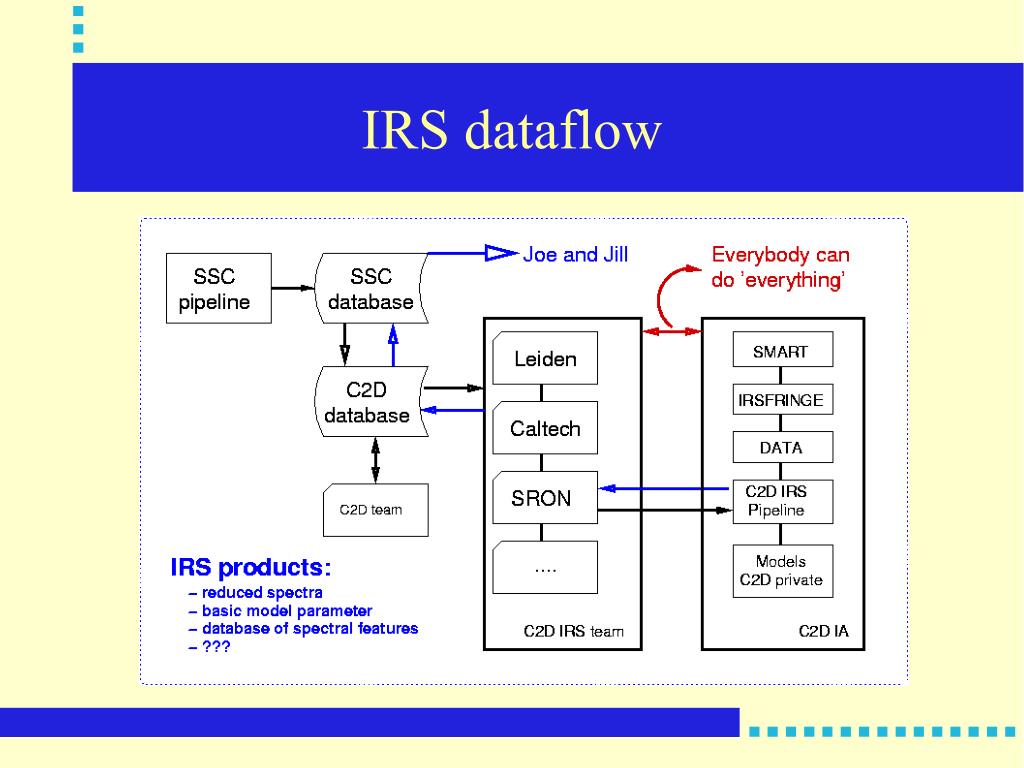 IRS dataflow

SSC pipeline

SSC database

Joe and Jill

Everybody can do 'everything'

C2D database

C2D team

Leiden

Caltech

SRON

....

C2D IRS team

SMART

IRSFRINGE

DATA

C2D IRS Pipeline

Models C2D private

C2D IA

IRS products:
– reduced spectra
– basic model parameter
– database of spectral features
– ???